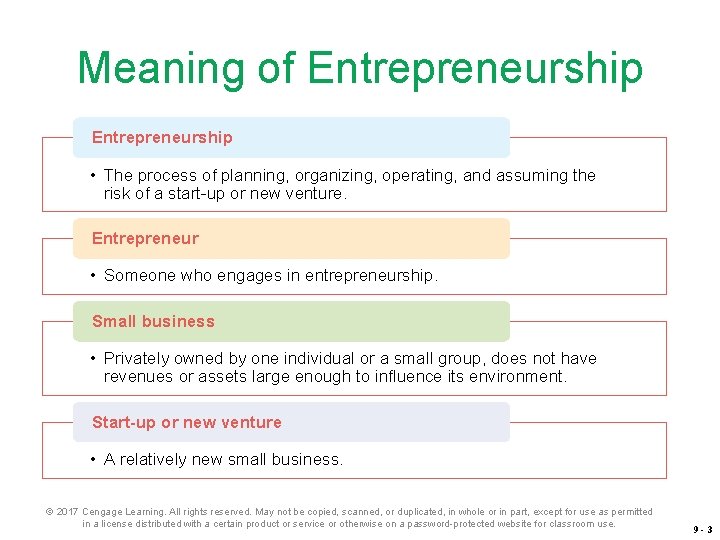 Meaning of Entrepreneurship

Entrepreneurship

• The process of planning, organizing, operating, and assuming the risk of a start-up or new venture.

Entrepreneur

• Someone who engages in entrepreneurship.

Small business

• Privately owned by one individual or a small group, does not have revenues or assets large enough to influence its environment.

Start-up or new venture

• A relatively new small business.

© 2017 Cengage Learning. All rights reserved. May not be copied, scanned, or duplicated, in whole or in part, except for use as permitted in a license distributed with a certain product or service or otherwise on a password-protected website for classroom use.

9 - 3